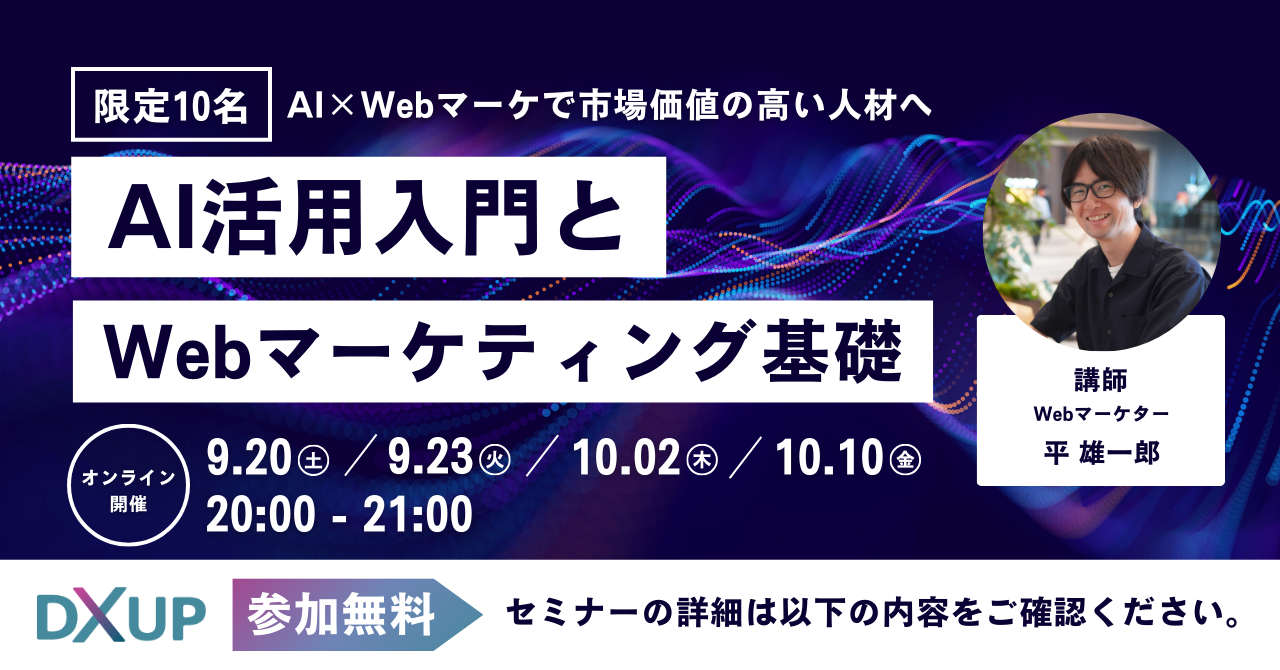 限定10名 AI×Webマーケで市場価値の高い人材へ

AI活用入門と
Webマーケティング基礎

講師
Webマーケター
平 雄一郎

オンライン開催

9.20㊏ ／ 9.23㊋ ／ 10.02㊍ ／ 10.10㊎
20:00 - 21:00

DXUP

参加無料

セミナーの詳細は以下の内容をご確認ください。